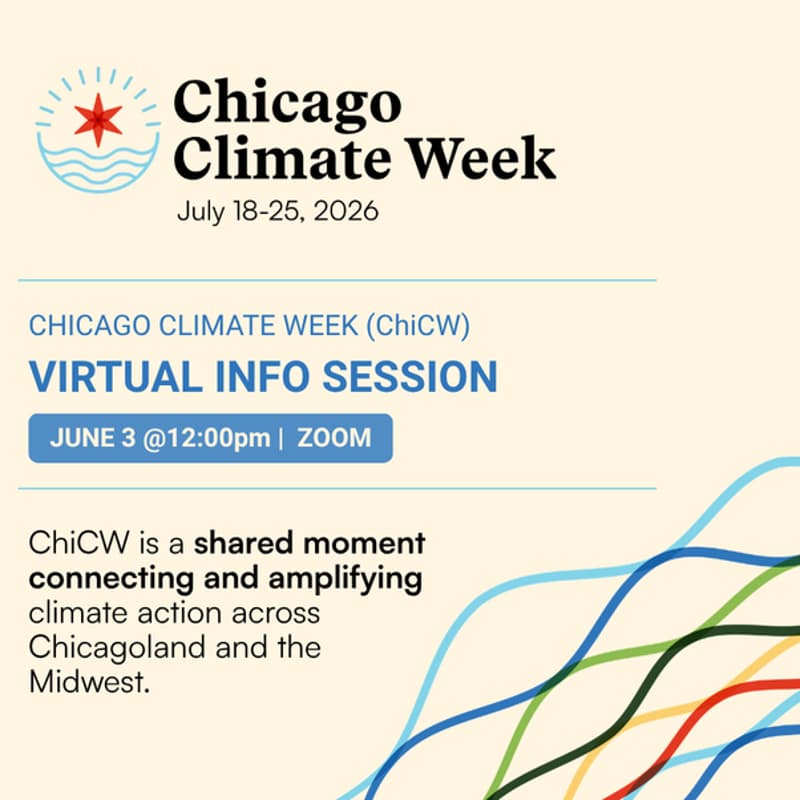 Chicago Climate Week
July 18-25, 2026

CHICAGO CLIMATE WEEK (ChiCW)
VIRTUAL INFO SESSION
JUNE 3 @12:00pm | ZOOM

ChiCW is a shared moment connecting and amplifying climate action across Chicagoland and the Midwest.